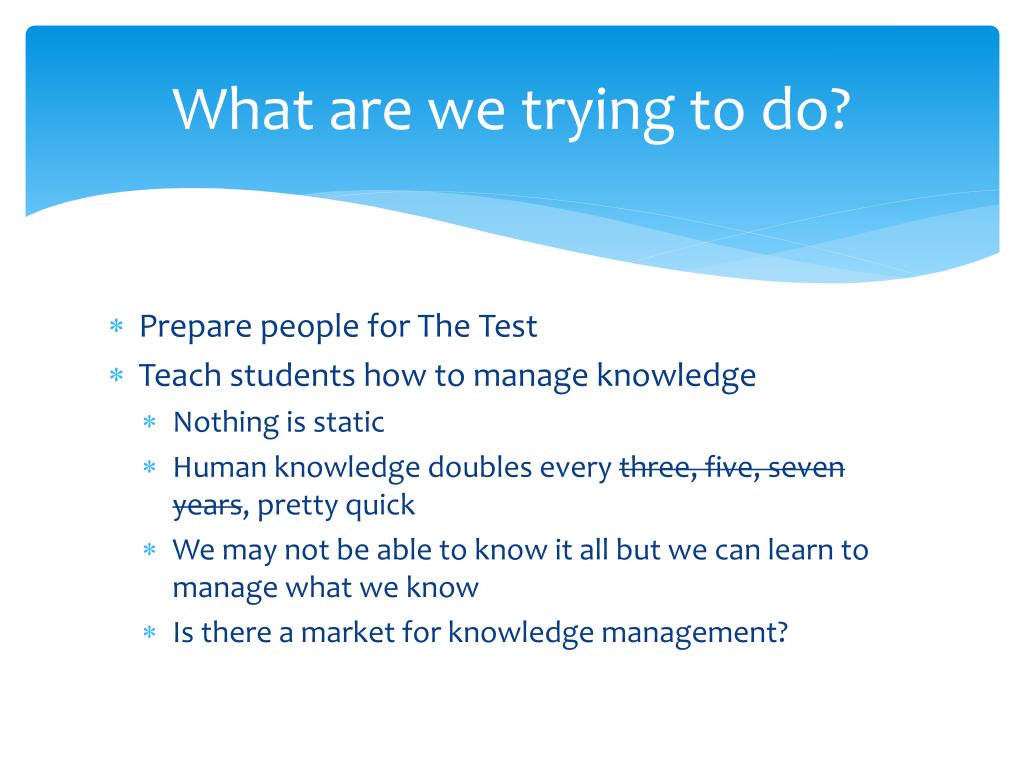 What are we trying to do?

* Prepare people for The Test
* Teach students how to manage knowledge
  * Nothing is static
  * Human knowledge doubles every ~~three, five, seven years~~, pretty quick
  * We may not be able to know it all but we can learn to manage what we know
  * Is there a market for knowledge management?